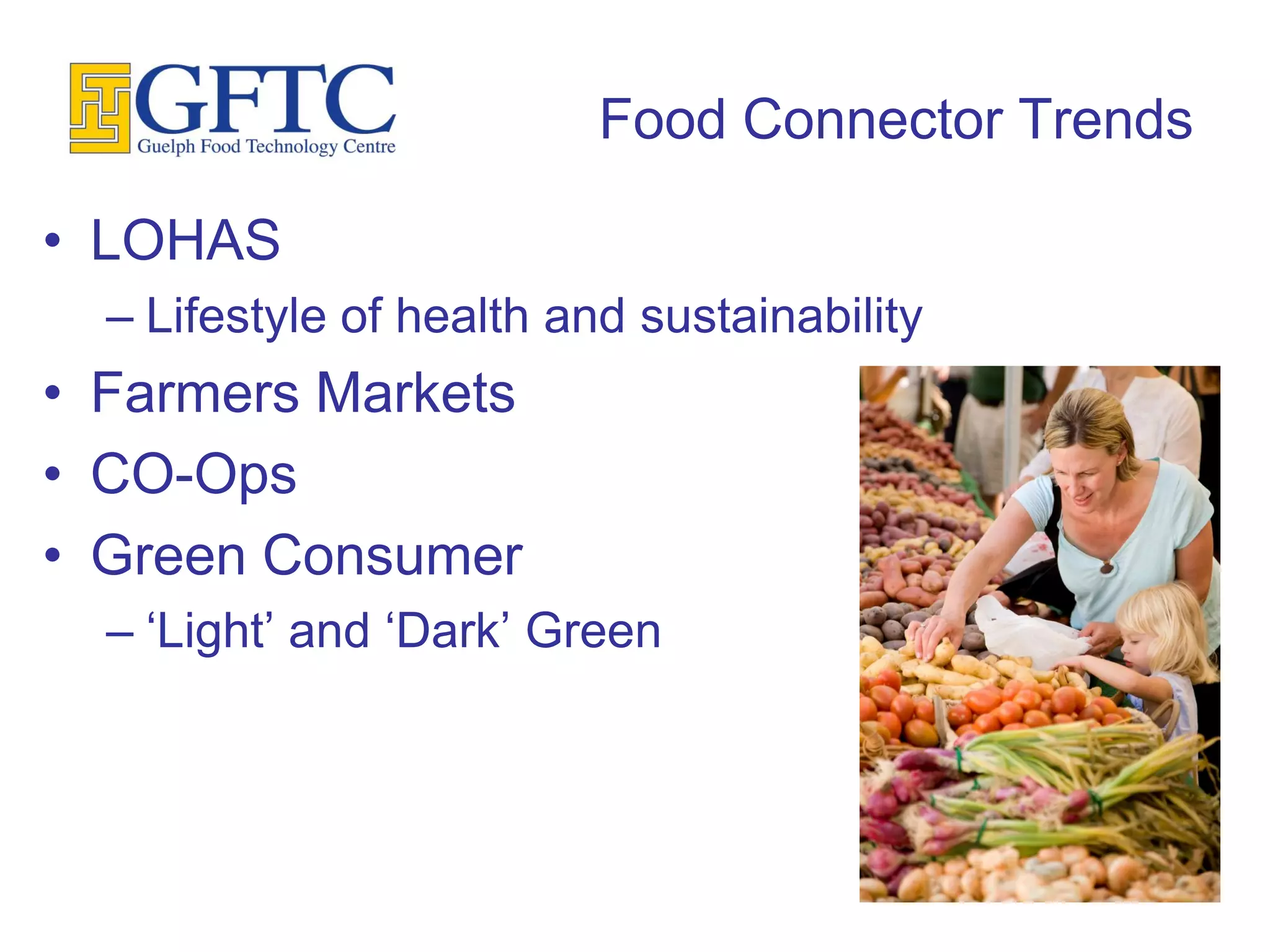 GFTC
Guelph Food Technology Centre

Food Connector Trends

• LOHAS
– Lifestyle of health and sustainability
• Farmers Markets
• CO-Ops
• Green Consumer
– ‘Light’ and ‘Dark’ Green